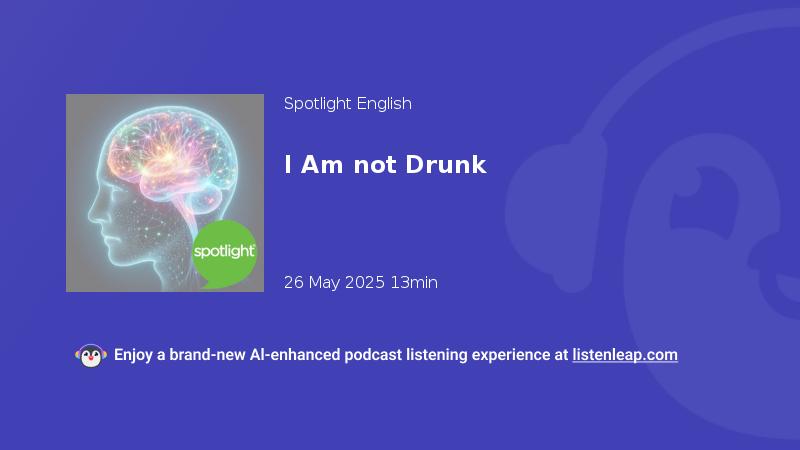 spotlight

Spotlight English

I Am not Drunk

26 May 2025 13min

Enjoy a brand-new AI-enhanced podcast listening experience at listenleap.com